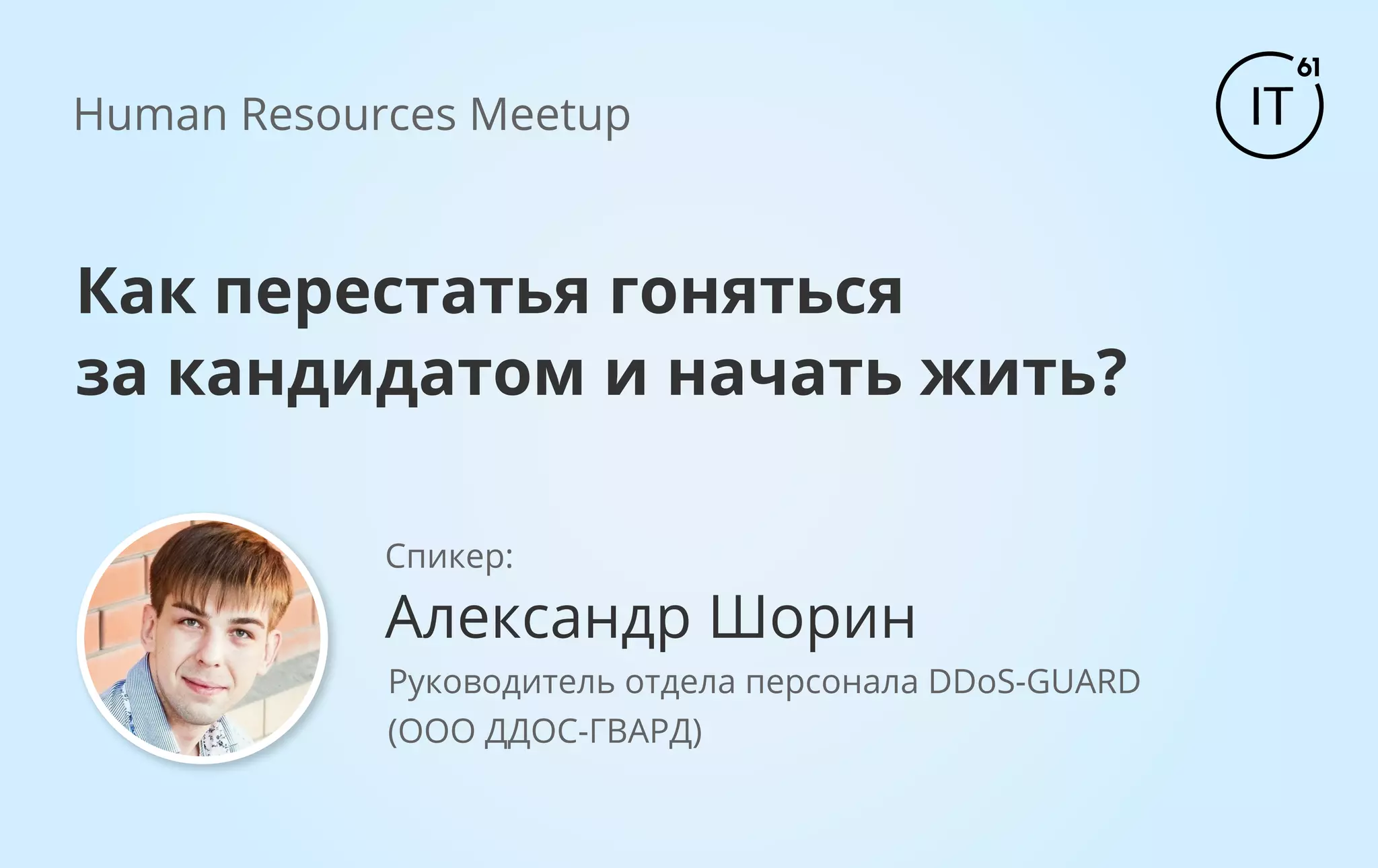 Human Resources Meetup

IT 61

Как перестатья гоняться за кандидатом и начать жить?

Спикер:

Александр Шорин

Руководитель отдела персонала DDoS-GUARD (ООО ДДОС-ГВАРД)